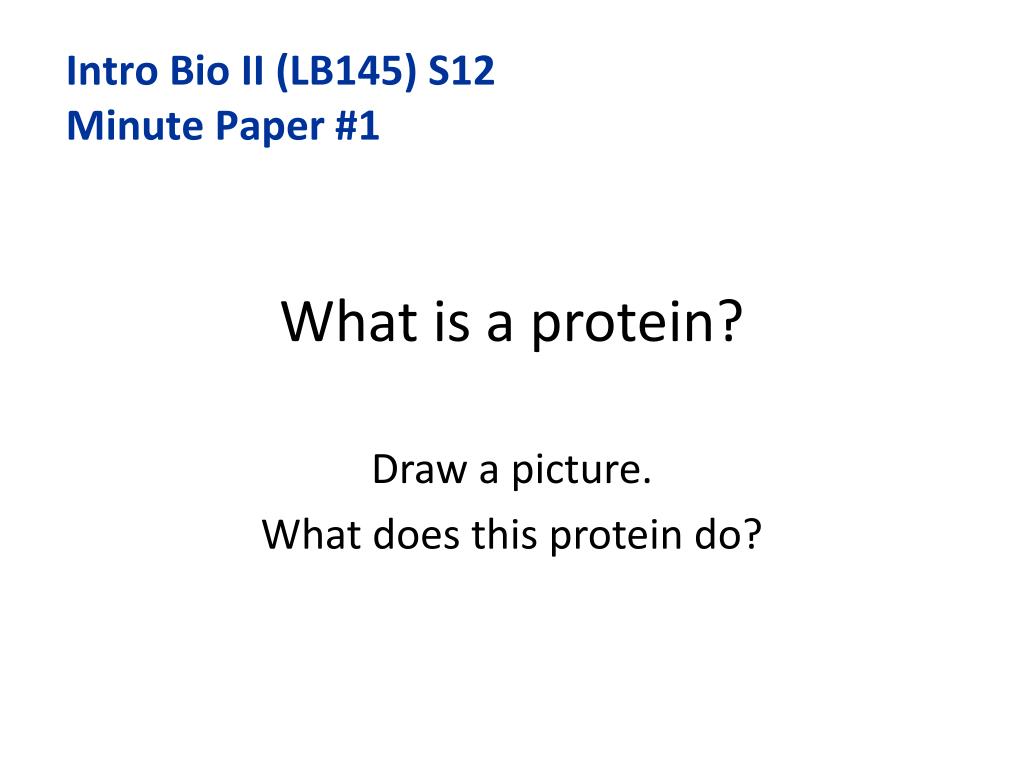 Intro Bio II (LB145) S12
Minute Paper #1

What is a protein?

Draw a picture.

What does this protein do?